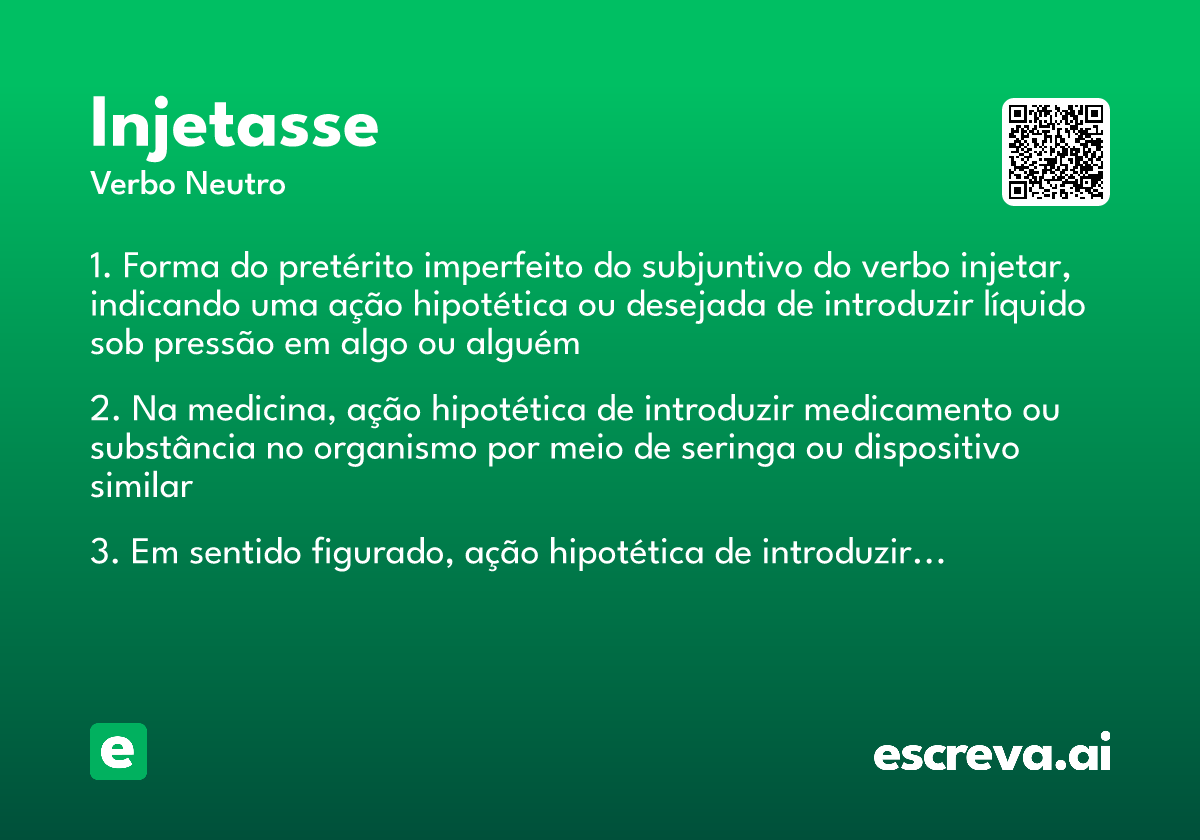 Injetasse
Verbo Neutro

1. Forma do pretérito imperfeito do subjuntivo do verbo injetar, indicando uma ação hipotética ou desejada de introduzir líquido sob pressão em algo ou alguém

2. Na medicina, ação hipotética de introduzir medicamento ou substância no organismo por meio de seringa ou dispositivo similar

3. Em sentido figurado, ação hipotética de introduzir…

e

escreva.ai